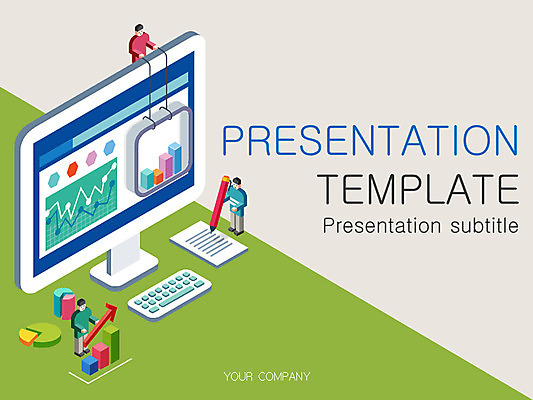 PRESENTATION
TEMPLATE
Presentation subtitle

YOUR COMPANY